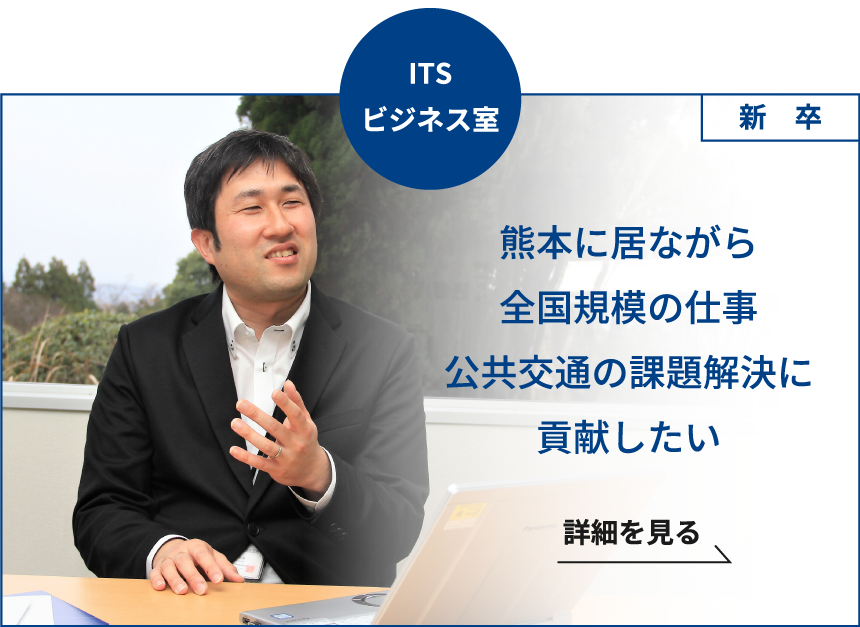 ITS
ビジネス室

新　卒

熊本に居ながら
全国規模の仕事
公共交通の課題解決に
貢献したい

詳細を見る